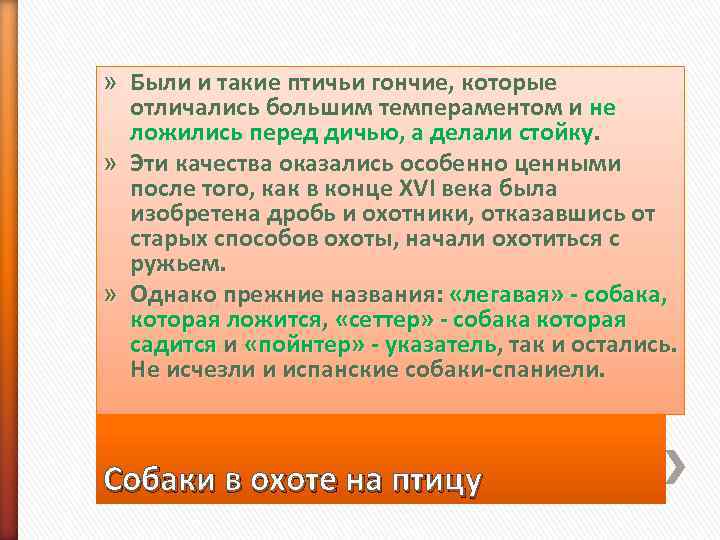 » Были и такие птичьи гончие, которые отличались большим темпераментом и не ложились перед дичью, а делали стойку.

» Эти качества оказались особенно ценными после того, как в конце XVI века была изобретена дробь и охотники, отказавшись от старых способов охоты, начали охотиться с ружьем.

» Однако прежние названия: «легавая» - собака, которая ложится, «сеттер» - собака которая садится и «пойнтер» - указатель, так и остались. Не исчезли и испанские собаки-спаниели.

Собаки в охоте на птицу